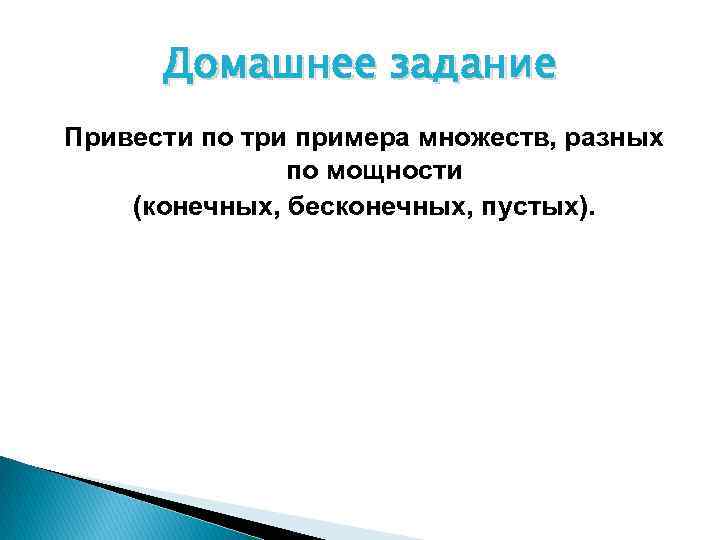 Домашнее задание

Привести по три примера множеств, разных по мощности (конечных, бесконечных, пустых).